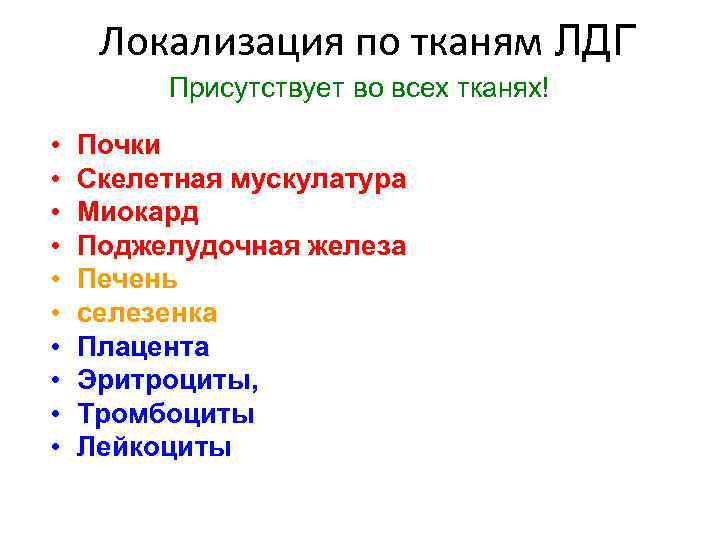 Локализация по тканям ЛДГ
Присутствует во всех тканях!

• Почки
• Скелетная мускулатура
• Миокард
• Поджелудочная железа
• Печень
• селезенка
• Плацента
• Эритроциты,
• Тромбоциты
• Лейкоциты